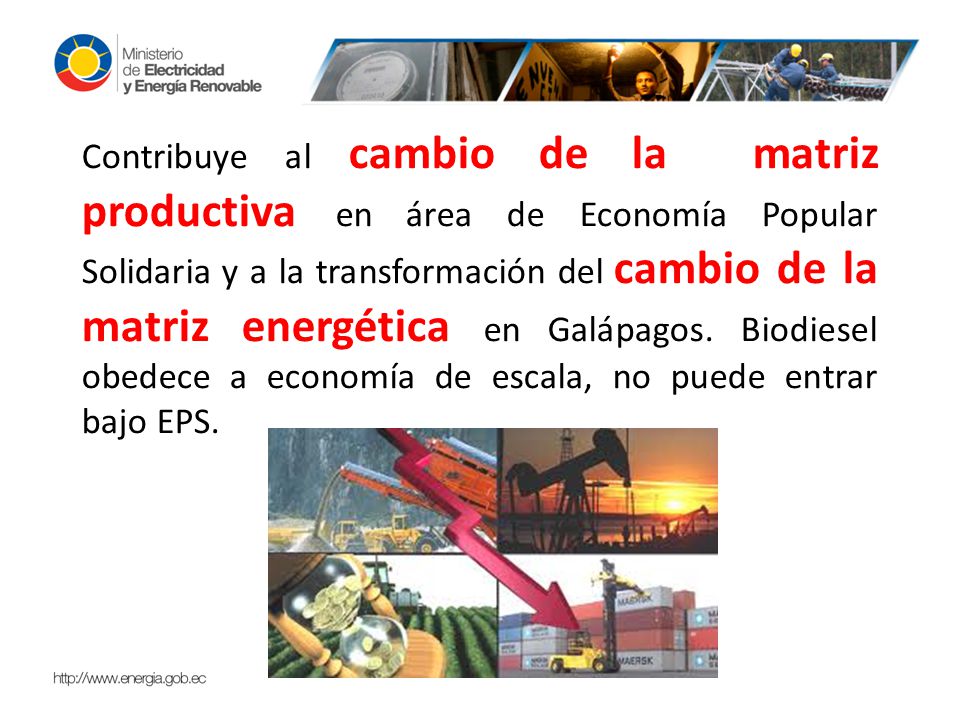 Ministerio de Electricidad y Energía Renovable

Contribuye al cambio de la matriz productiva en área de Economía Popular Solidaria y a la transformación del cambio de la matriz energética en Galápagos. Biodiesel obedece a economía de escala, no puede entrar bajo EPS.

MAERSK

MAERSK

http://www.energia.gob.ec